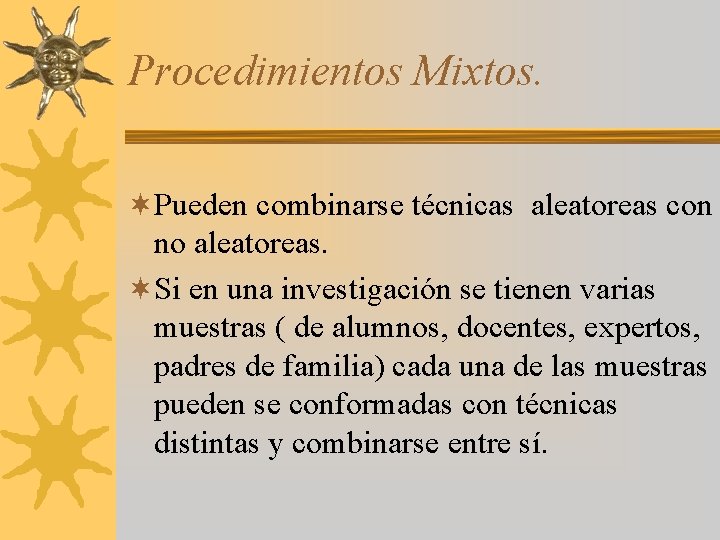 Procedimientos Mixtos.

Pueden combinarse técnicas aleatoreas con no aleatoreas.

Si en una investigación se tienen varias muestras ( de alumnos, docentes, expertos, padres de familia) cada una de las muestras pueden se conformadas con técnicas distintas y combinarse entre sí.